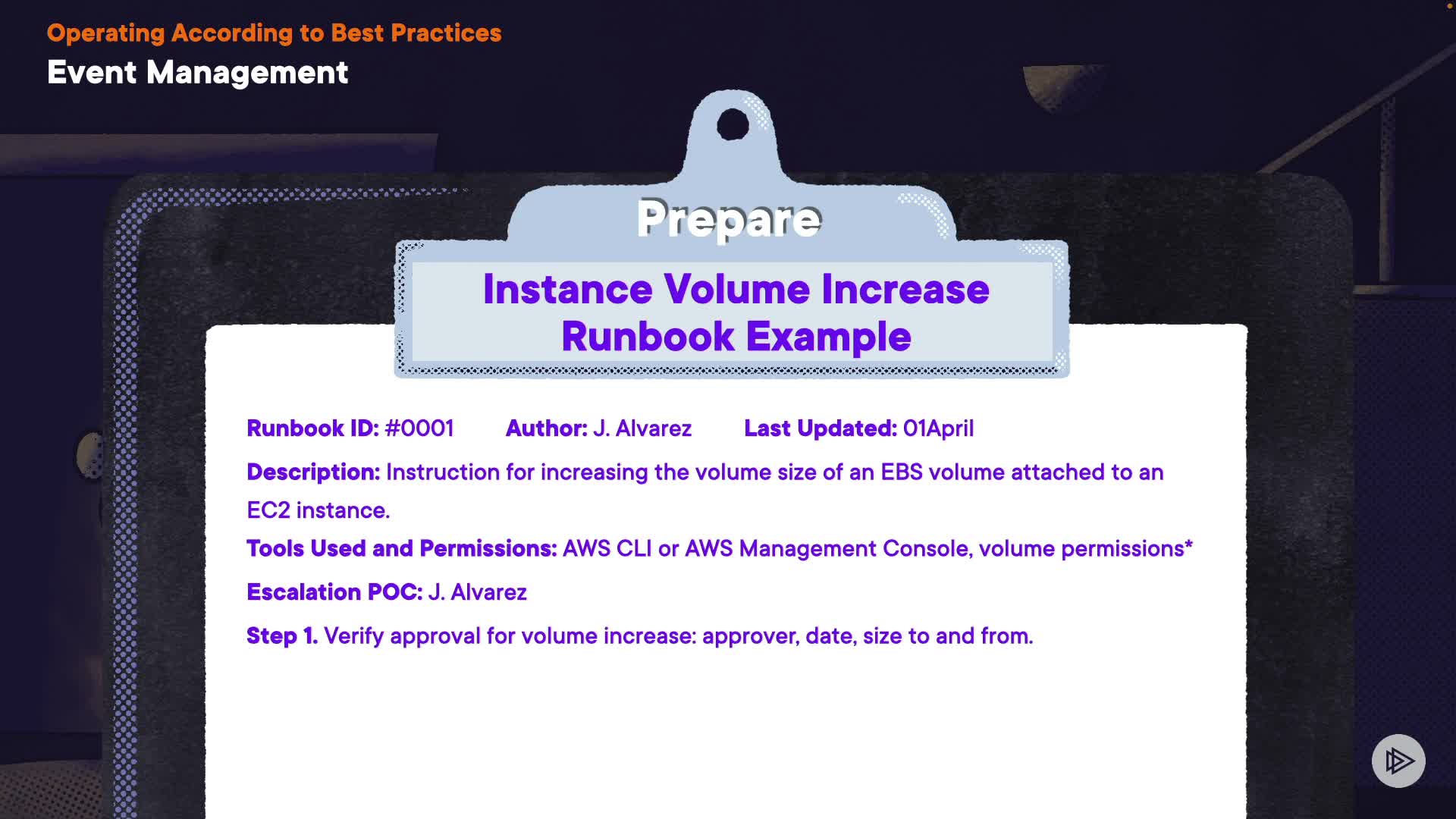 Operating According to Best Practices
Event Management

Prepare

Instance Volume Increase Runbook Example

Runbook ID: #0001 Author: J. Alvarez Last Updated: 01April

Description: Instruction for increasing the volume size of an EBS volume attached to an EC2 instance.

Tools Used and Permissions: AWS CLI or AWS Management Console, volume permissions*

Escalation POC: J. Alvarez

Step 1. Verify approval for volume increase: approver, date, size to and from.